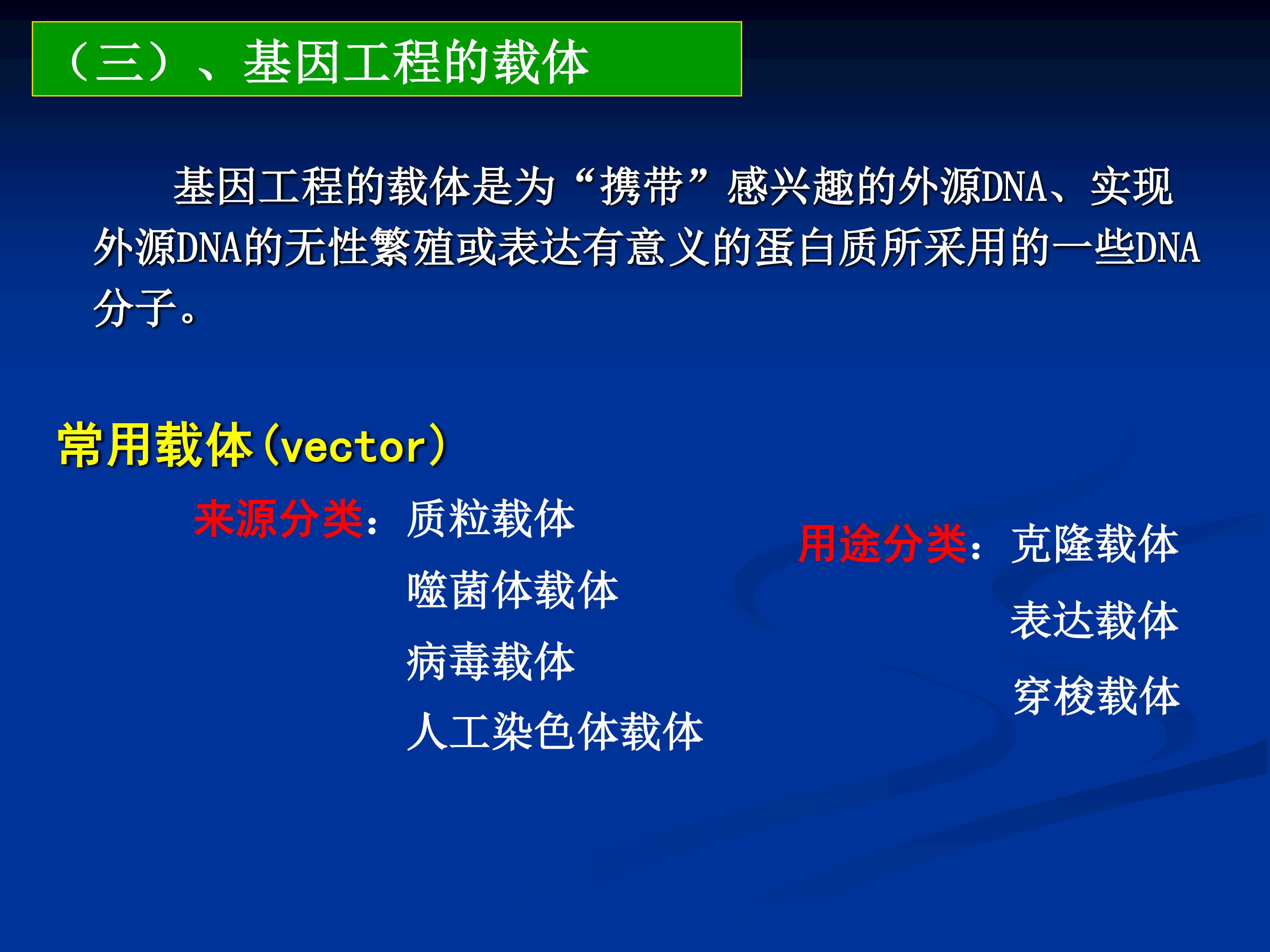 （三）、基因工程的载体

基因工程的载体是为“携带”感兴趣的外源DNA、实现外源DNA的无性繁殖或表达有意义的蛋白质所采用的一些DNA分子。

常用载体(vector)

来源分类：质粒载体
噬菌体载体
病毒载体
人工染色体载体

用途分类：克隆载体
表达载体
穿梭载体